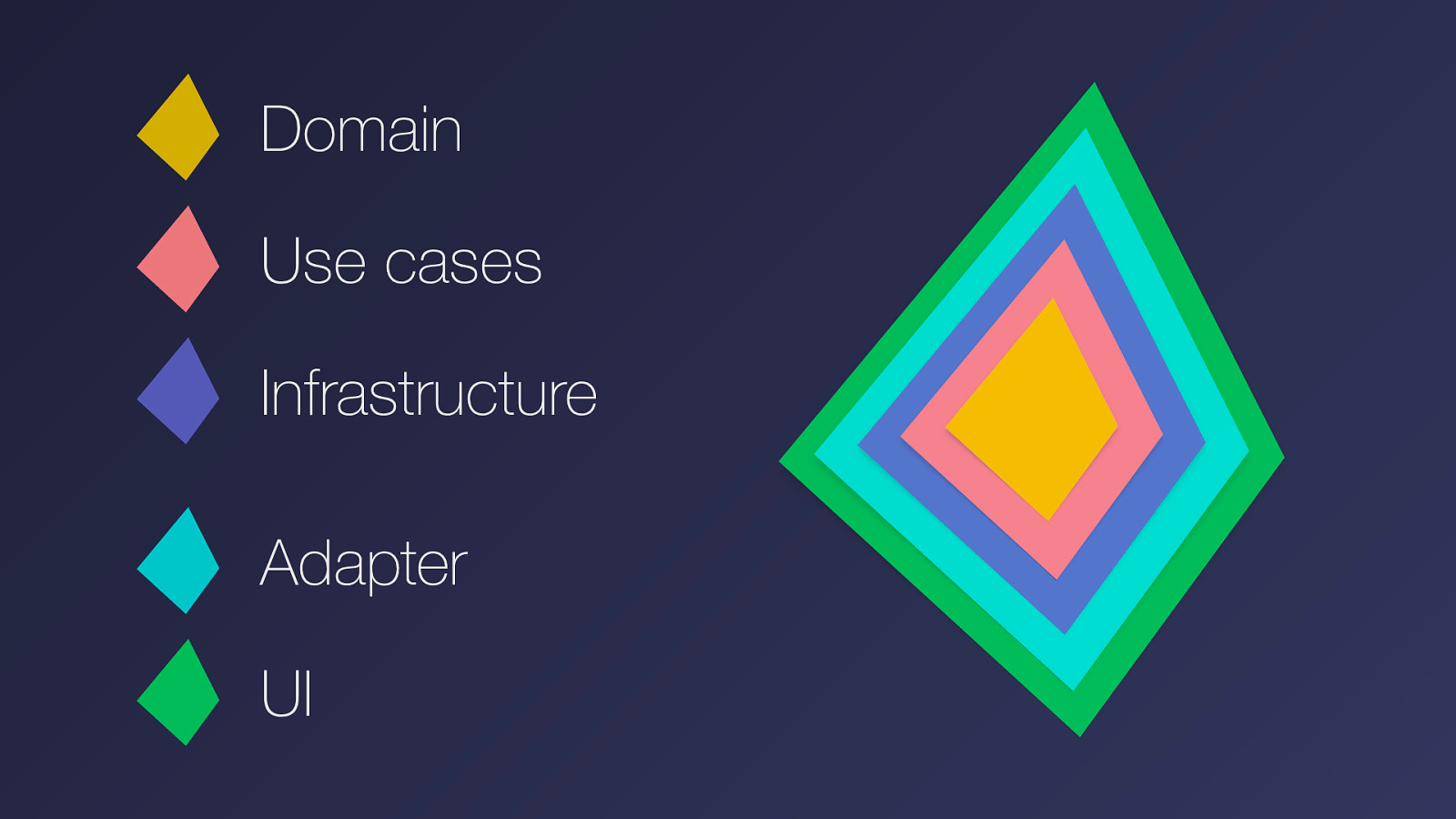 Domain

Use cases

Infrastructure

Adapter

UI